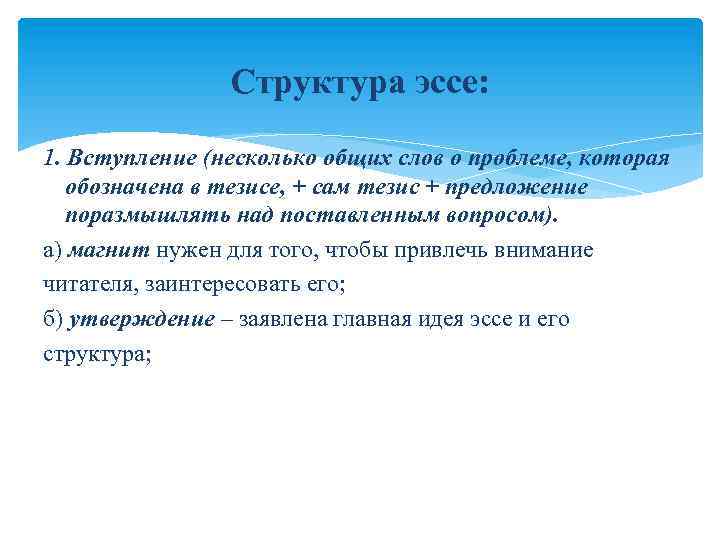 Структура эссе:

1. Вступление (несколько общих слов о проблеме, которая обозначена в тезисе, + сам тезис + предложение поразмышлять над поставленным вопросом).

а) магнит нужен для того, чтобы привлечь внимание читателя, заинтересовать его;

б) утверждение – заявлена главная идея эссе и его структура;